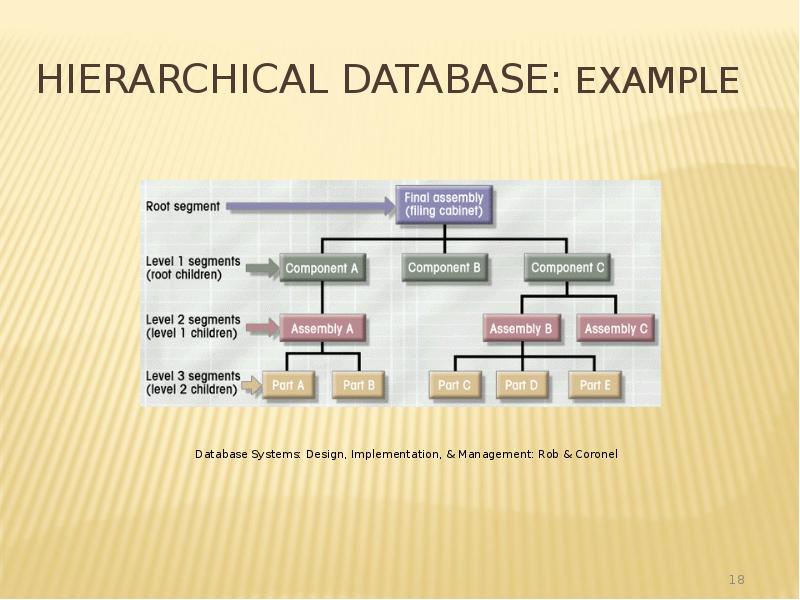 HIERARCHICAL DATABASE: EXAMPLE

Root segment

Final assembly (filing cabinet)

Level 1 segments (root children)

Component A

Component B

Component C

Level 2 segments (level 1 children)

Assembly A

Assembly B

Assembly C

Level 3 segments (level 2 children)

Part A

Part B

Part C

Part D

Part E

Database Systems: Design, Implementation, & Management: Rob & Coronel

18